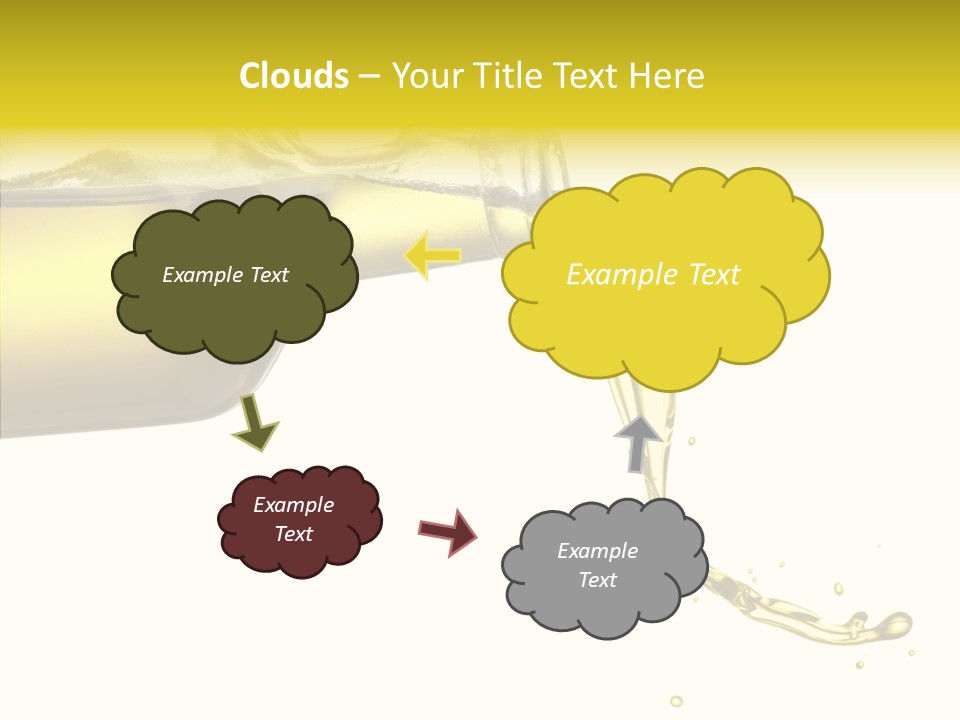 Clouds – Your Title Text Here

Example Text

Example Text

Example Text

Example Text